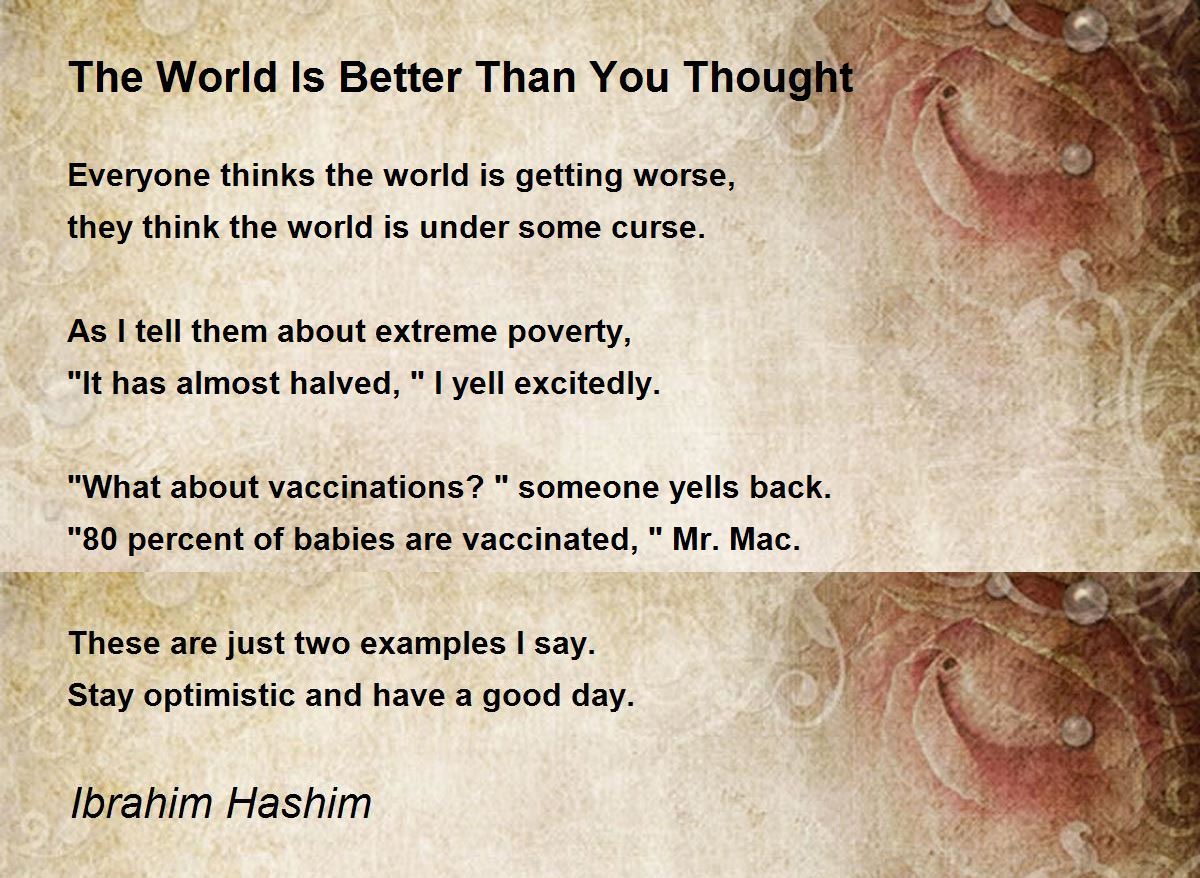 The World Is Better Than You Thought

Everyone thinks the world is getting worse,
they think the world is under some curse.

As I tell them about extreme poverty,
"It has almost halved, " I yell excitedly.

"What about vaccinations? " someone yells back.
"80 percent of babies are vaccinated, " Mr. Mac.

These are just two examples I say.
Stay optimistic and have a good day.

Ibrahim Hashim